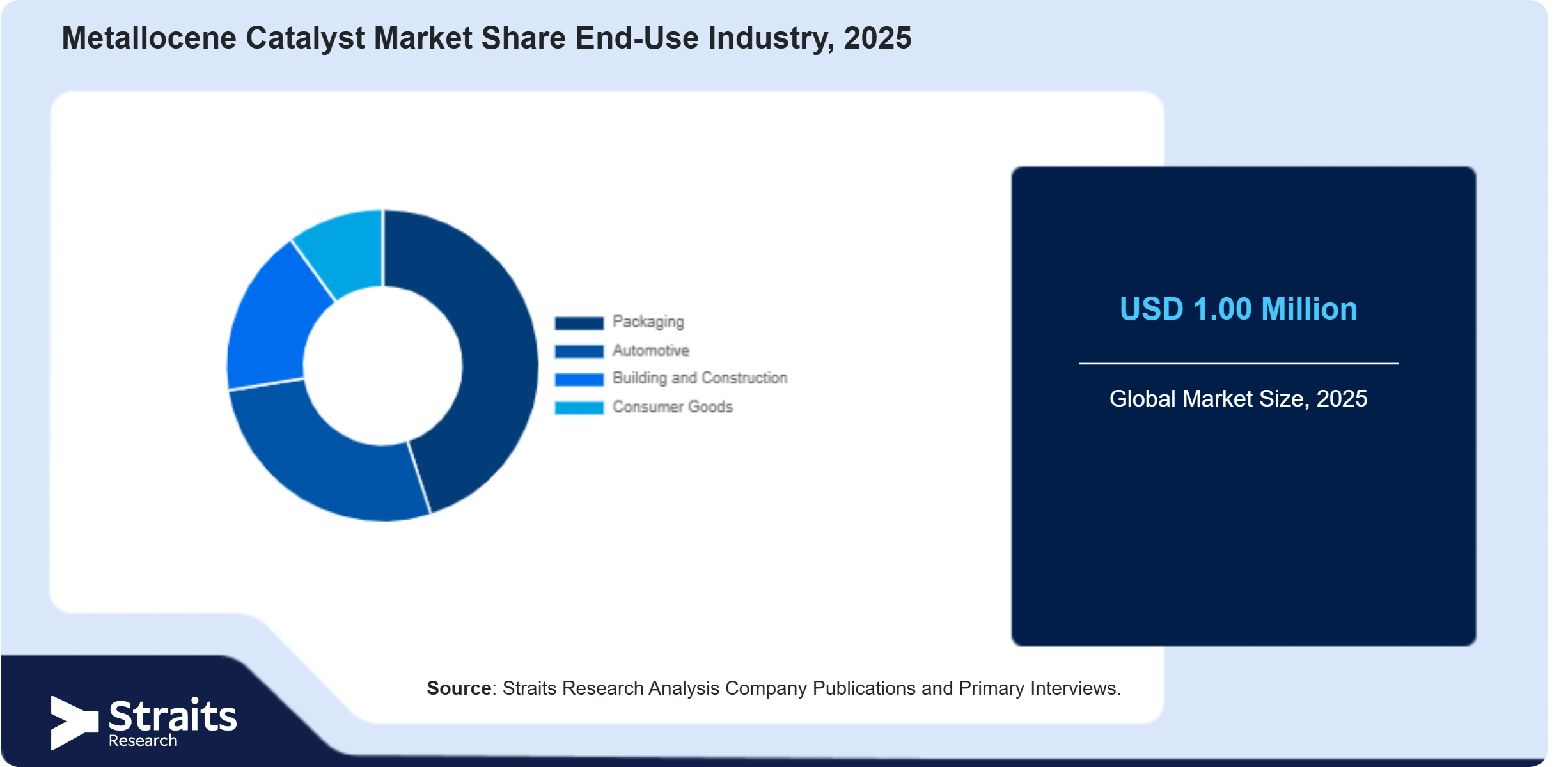 Metallocene Catalyst Market Share End-Use Industry, 2025

Packaging
Automotive
Building and Construction
Consumer Goods

USD 1.00 Million

Global Market Size, 2025

Source: Straits Research Analysis Company Publications and Primary Interviews.

Straits
Research